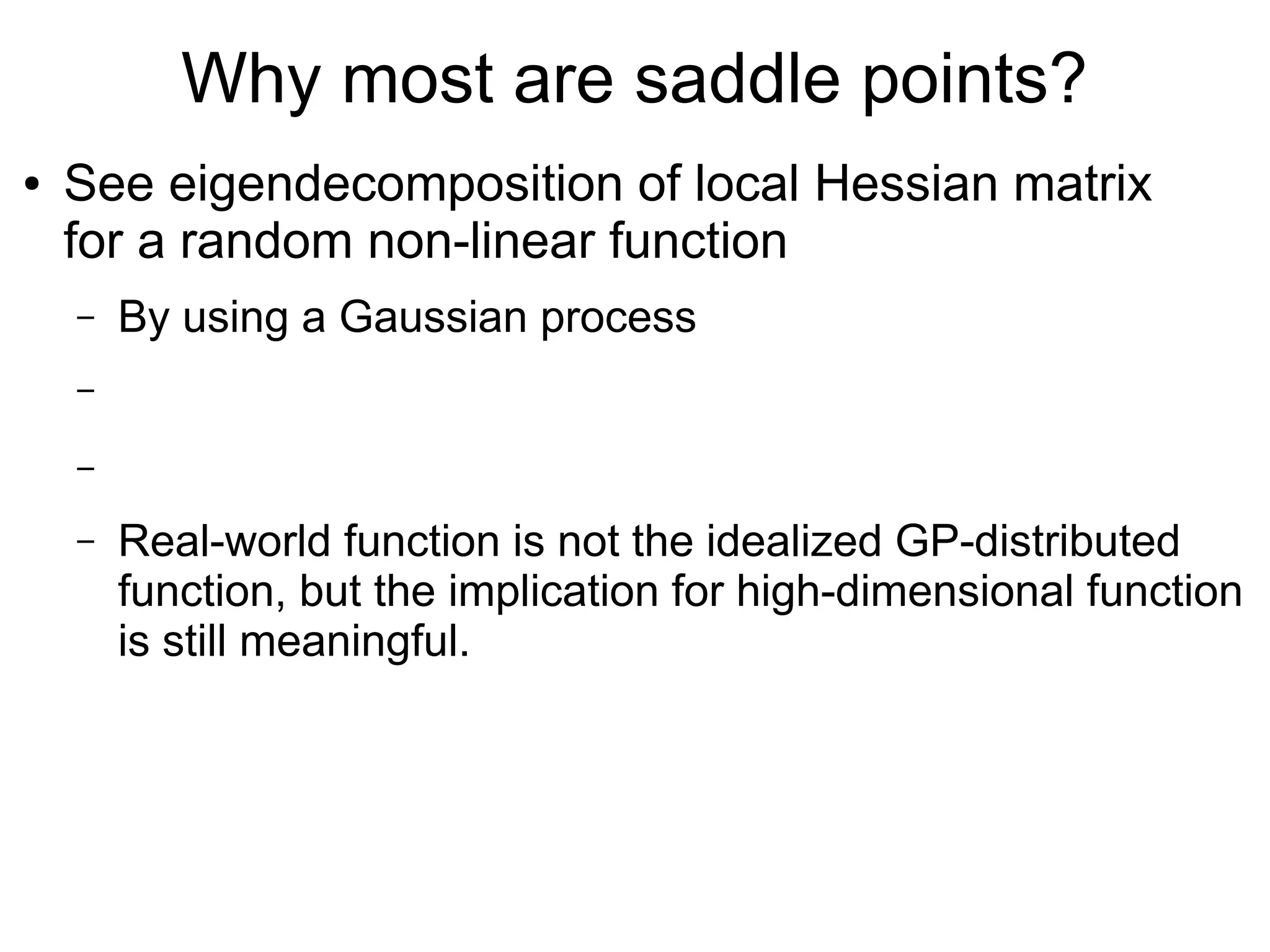 Why most are saddle points?

• See eigendecomposition of local Hessian matrix for a random non-linear function

– By using a Gaussian process

–

–

– Real-world function is not the idealized GP-distributed function, but the implication for high-dimensional function is still meaningful.